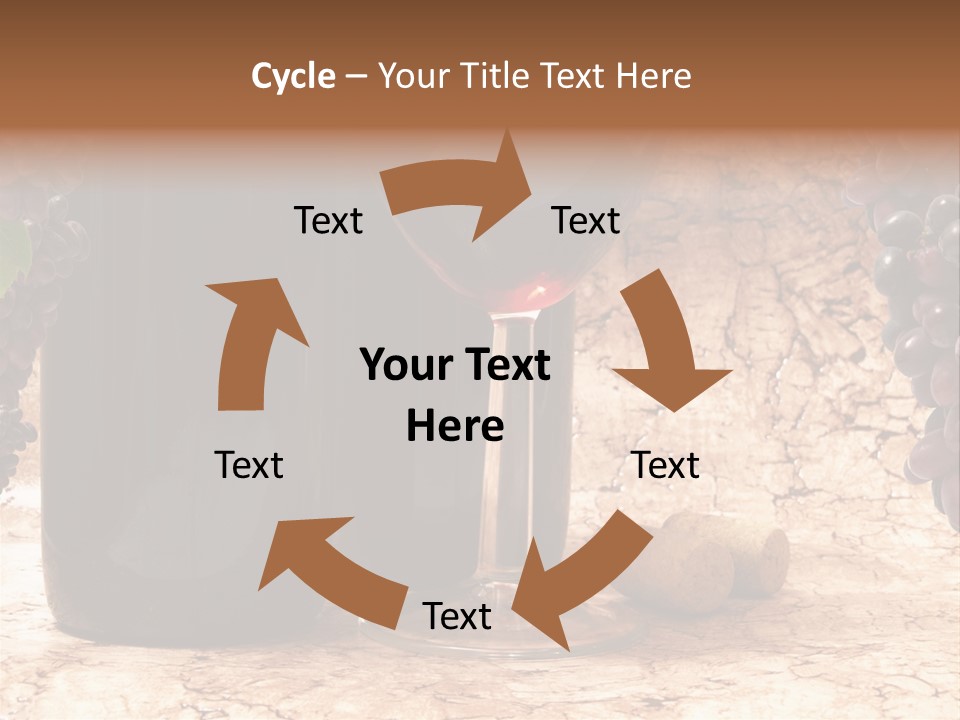 Cycle – Your Title Text Here

Text

Text

Your Text Here

Text

Text

Text